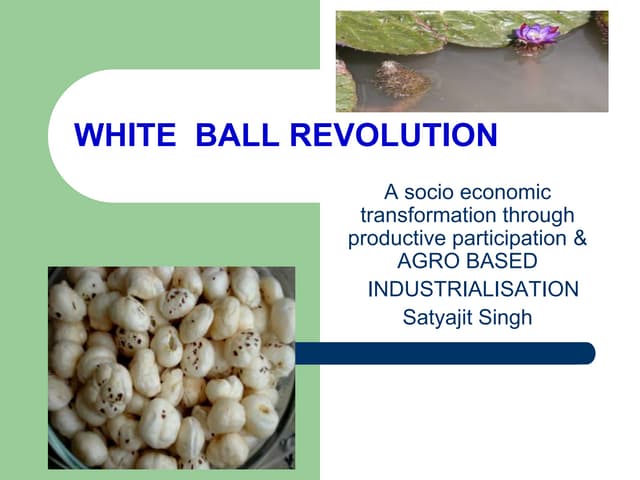 WHITE BALL REVOLUTION

A socio economic transformation through productive participation & AGRO BASED INDUSTRIALISATION

Satyajit Singh